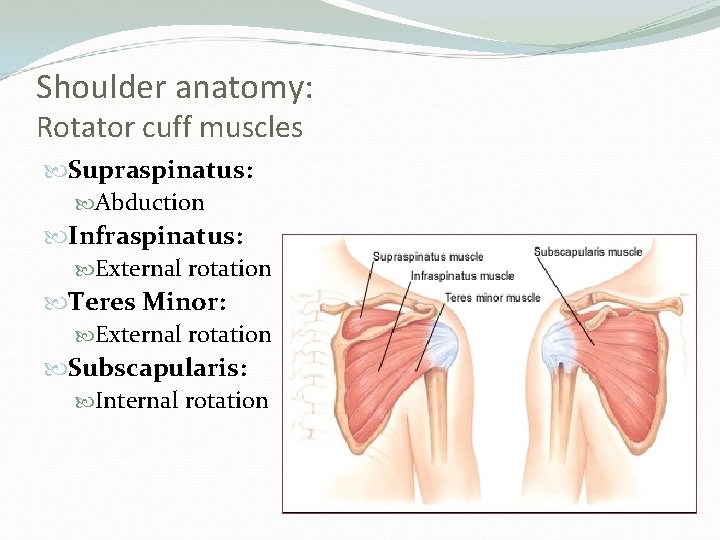 Shoulder anatomy:
Rotator cuff muscles

Supraspinatus:
Abduction
Infraspinatus:
External rotation
Teres Minor:
External rotation
Subscapularis:
Internal rotation

Supraspinatus muscle
Infraspinatus muscle
Teres minor muscle
Subscapularis muscle